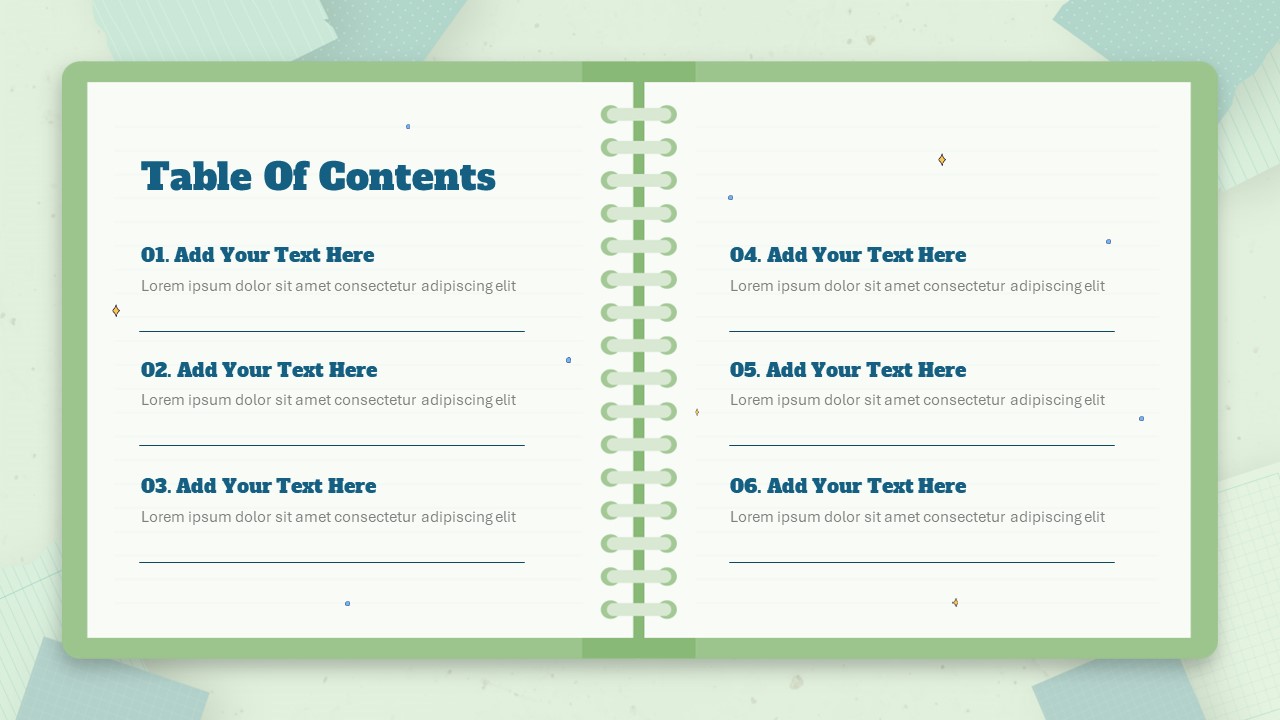 Table Of Contents

01. Add Your Text Here
Lorem ipsum dolor sit amet consectetur adipiscing elit

02. Add Your Text Here
Lorem ipsum dolor sit amet consectetur adipiscing elit

03. Add Your Text Here
Lorem ipsum dolor sit amet consectetur adipiscing elit

04. Add Your Text Here
Lorem ipsum dolor sit amet consectetur adipiscing elit

05. Add Your Text Here
Lorem ipsum dolor sit amet consectetur adipiscing elit

06. Add Your Text Here
Lorem ipsum dolor sit amet consectetur adipiscing elit